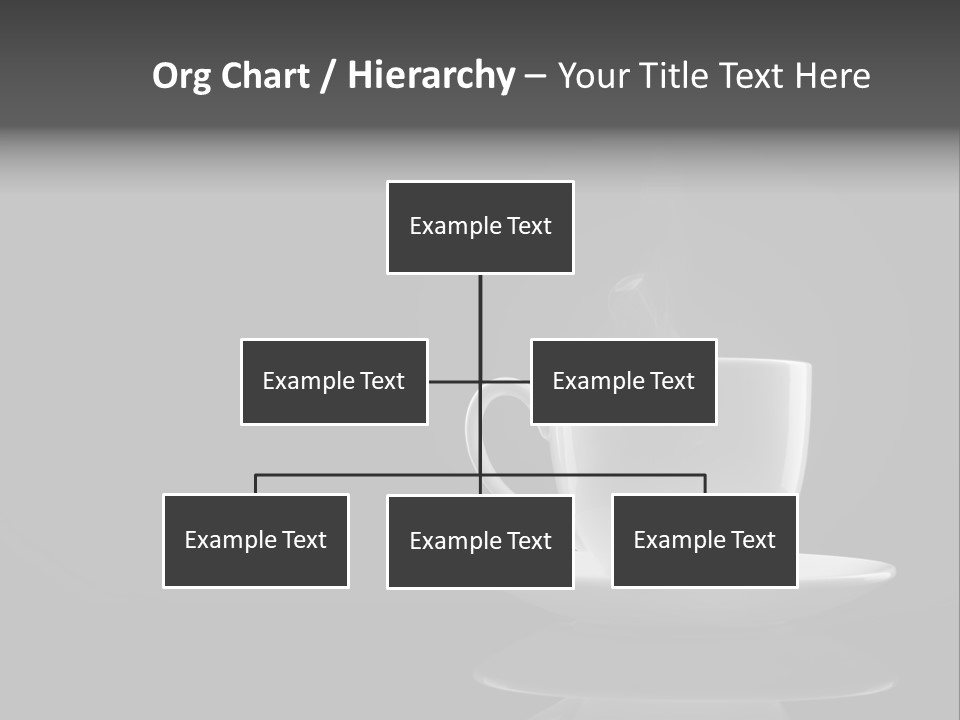 Org Chart / Hierarchy – Your Title Text Here

Example Text

Example Text

Example Text

Example Text

Example Text

Example Text